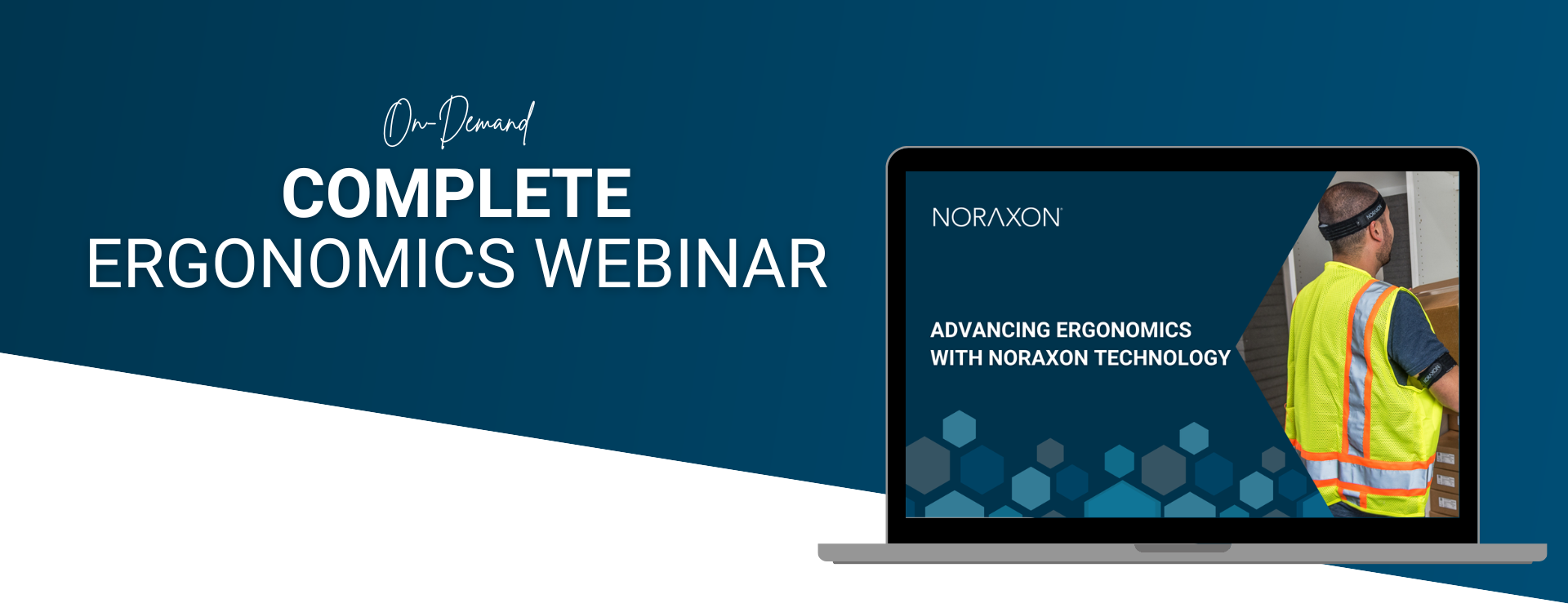 On-Demand

COMPLETE
ERGONOMICS WEBINAR

NORAXON

ADVANCING ERGONOMICS
WITH NORAXON TECHNOLOGY